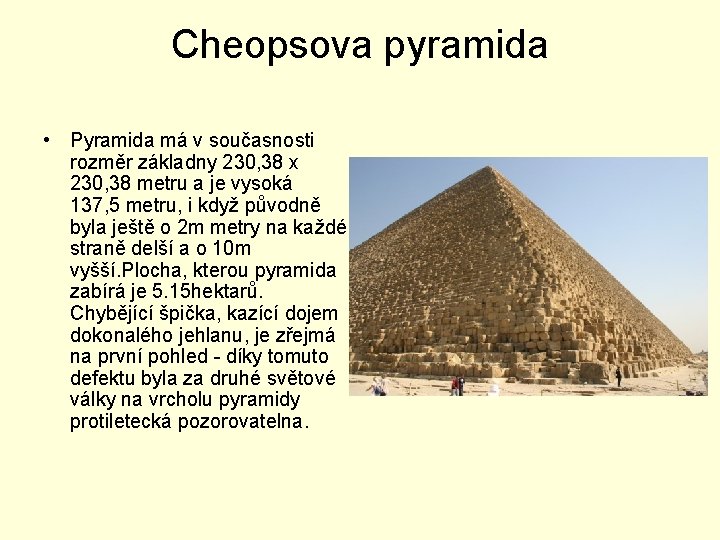 Cheopsova pyramida

• Pyramida má v současnosti rozměr základny 230,38 x 230,38 metru a je vysoká 137,5 metru, i když původně byla ještě o 2m metry na každé straně delší a o 10m vyšší.Plocha, kterou pyramida zabírá je 5.15hektarů. Chybějící špička, kazící dojem dokonalého jehlanu, je zřejmá na první pohled - díky tomuto defektu byla za druhé světové války na vrcholu pyramidy protiletecká pozorovatelna.